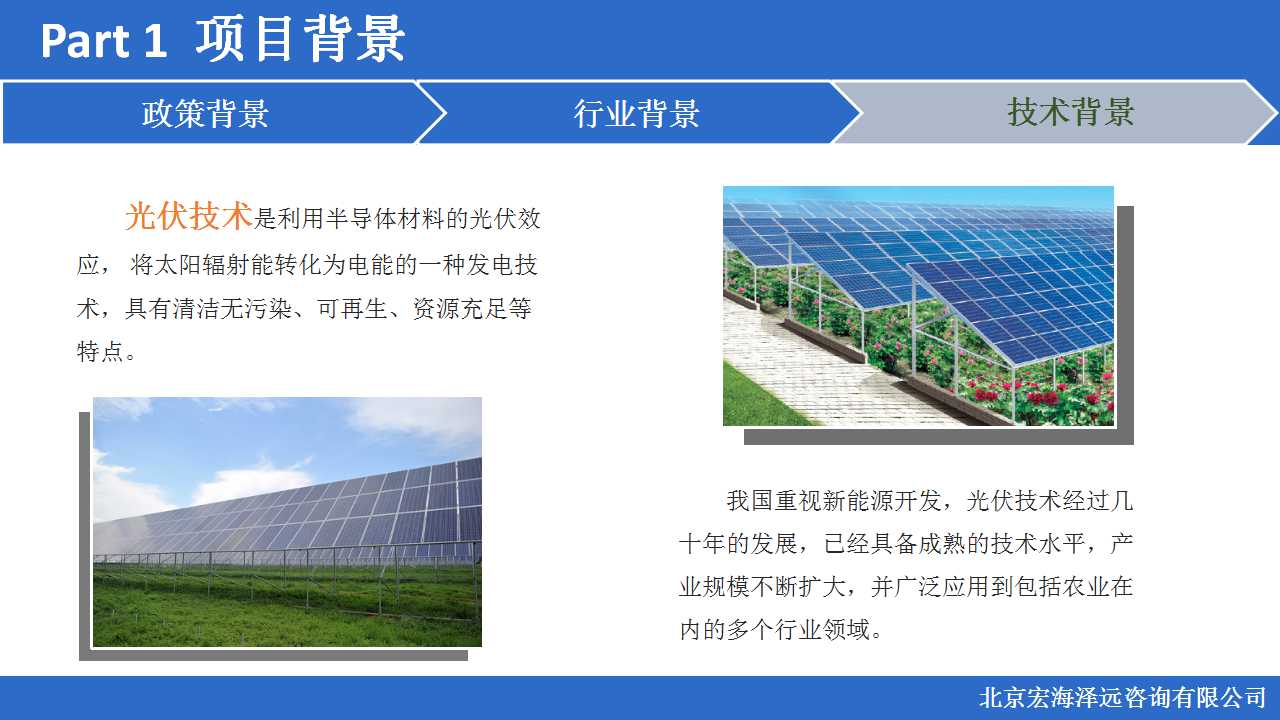 Part 1 项目背景

政策背景

行业背景

技术背景

光伏技术是利用半导体材料的光伏效应， 将太阳辐射能转化为电能的一种发电技术，具有清洁无污染、可再生、资源充足等特点。

我国重视新能源开发，光伏技术经过几十年的发展，已经具备成熟的技术水平，产业规模不断扩大，并广泛应用到包括农业在内的多个行业领域。

北京宏海泽远咨询有限公司